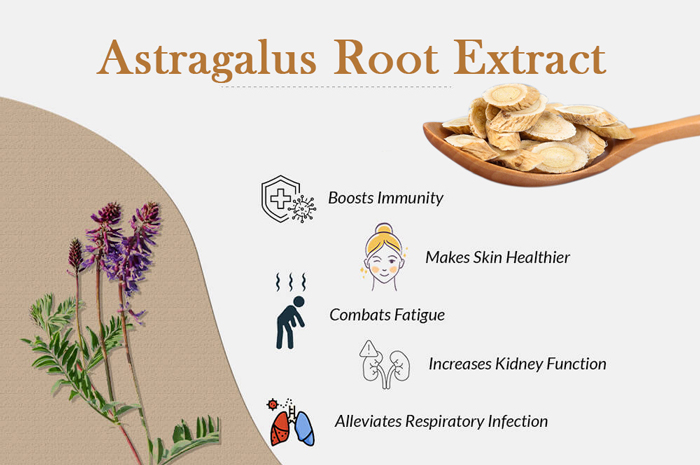 Astragalus Root Extract

Boosts Immunity

Makes Skin Healthier

Combats Fatigue

Increases Kidney Function

Alleviates Respiratory Infection